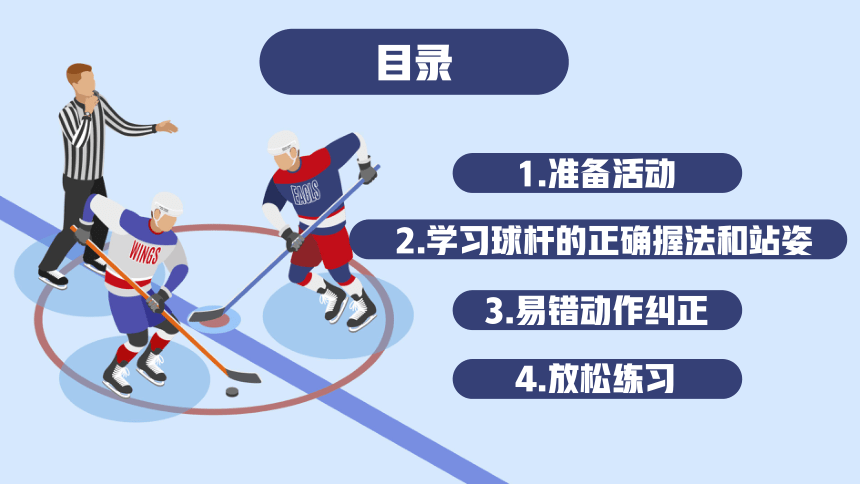 目录

WINGS

EAGLES

1.准备活动

2.学习球杆的正确握法和站姿

3.易错动作纠正

4.放松练习